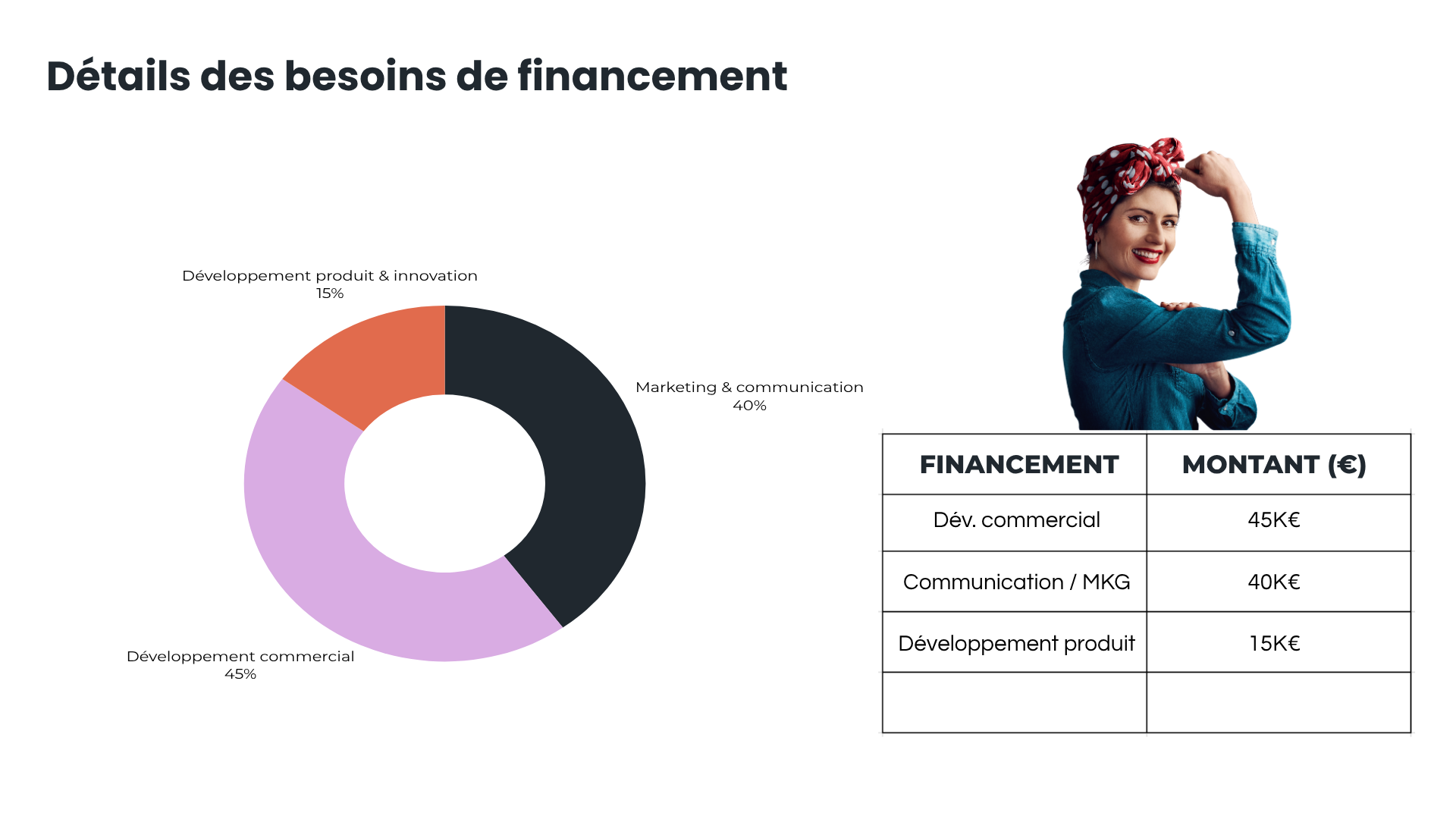 Détails des besoins de financement

Développement produit & innovation
15%

Marketing & communication
40%

Développement commercial
45%

| FINANCEMENT | MONTANT (€) |
|---|---|
| Dév. commercial | 45K€ |
| Communication / MKG | 40K€ |
| Développement produit | 15K€ |
| | |